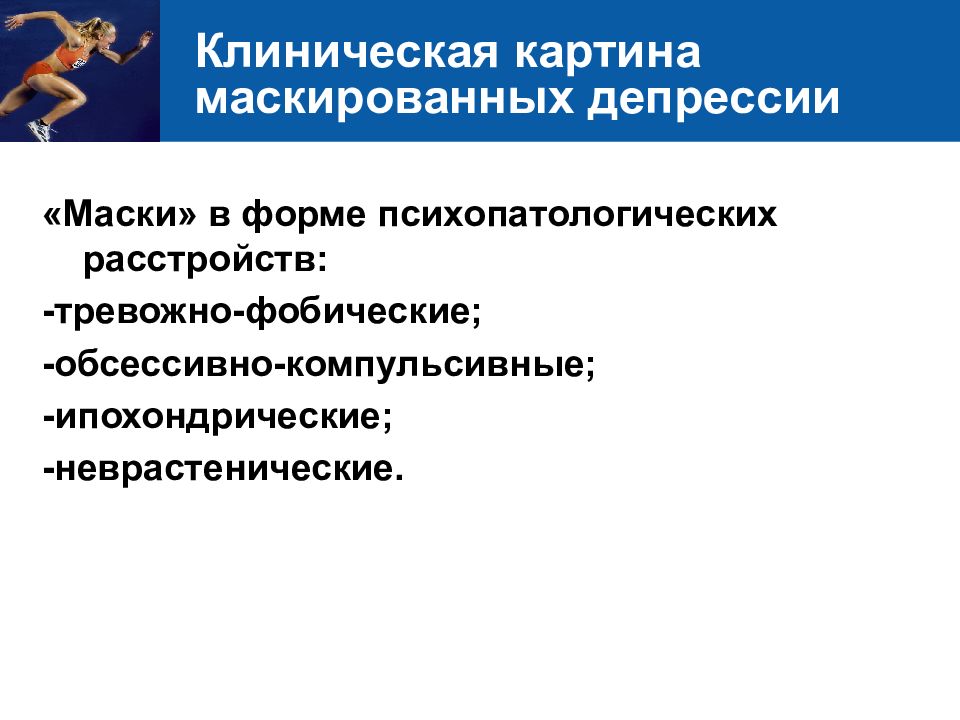 Клиническая картина маскированных депрессии

«Маски» в форме психопатологических расстройств:

-тревожно-фобические;

-обсессивно-компульсивные;

-ипохондрические;

-неврастенические.